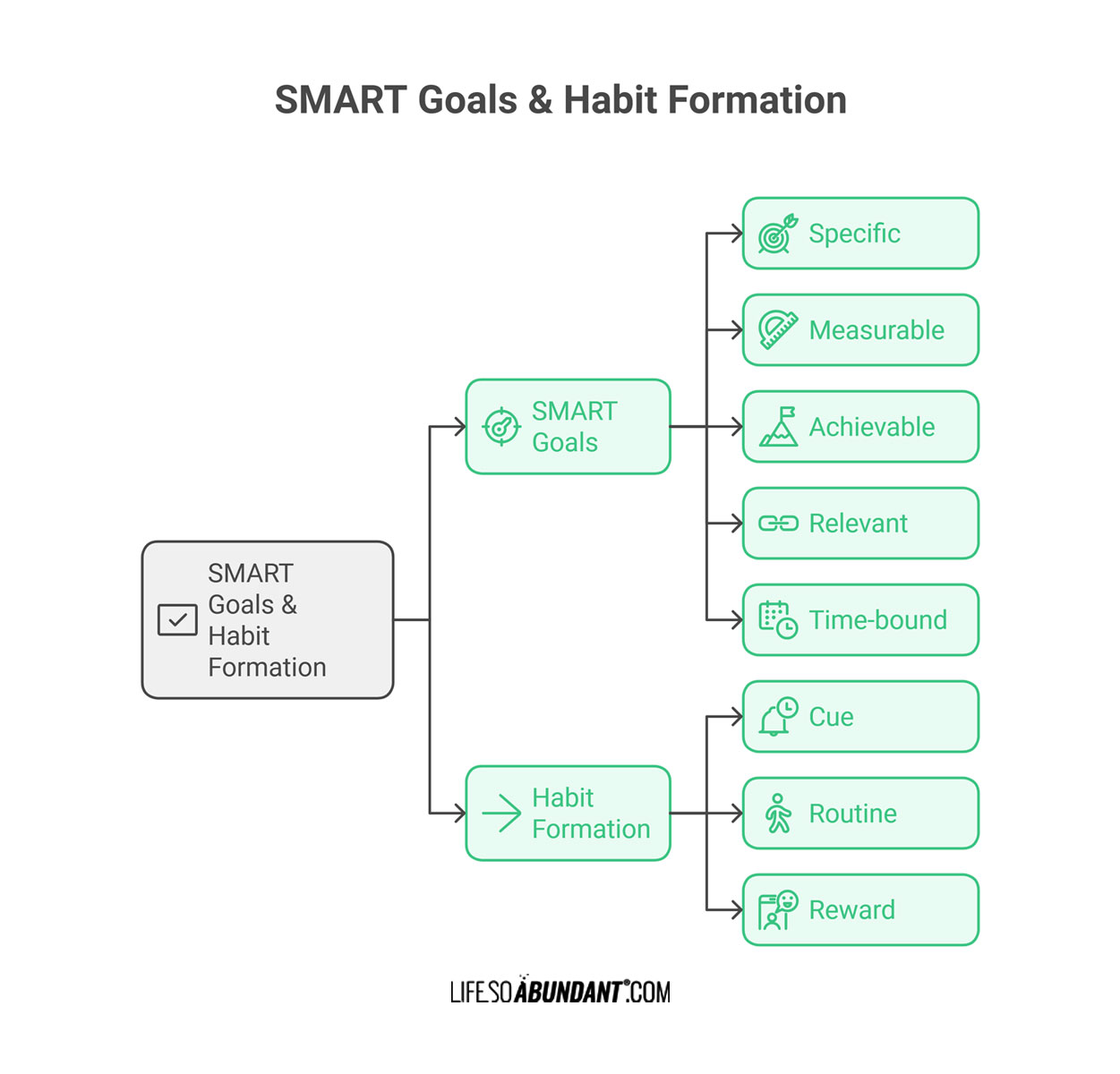 SMART Goals & Habit Formation

SMART Goals & Habit Formation

SMART Goals

Specific

Measurable

Achievable

Relevant

Time-bound

Habit Formation

Cue

Routine

Reward

LIFESOABUNDANT.COM